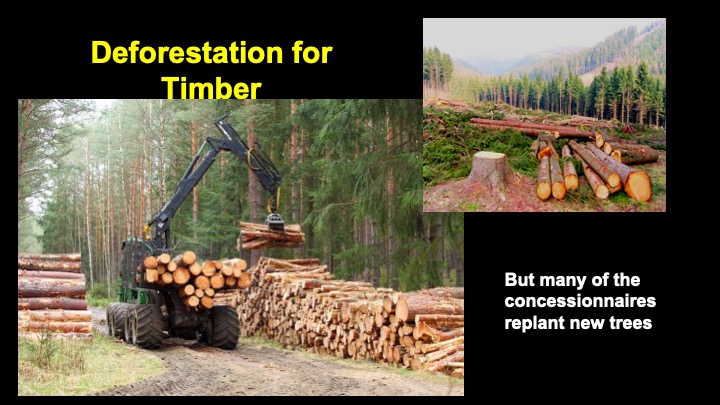 Deforestation for Timber

But many of the concessionnaires replant new trees